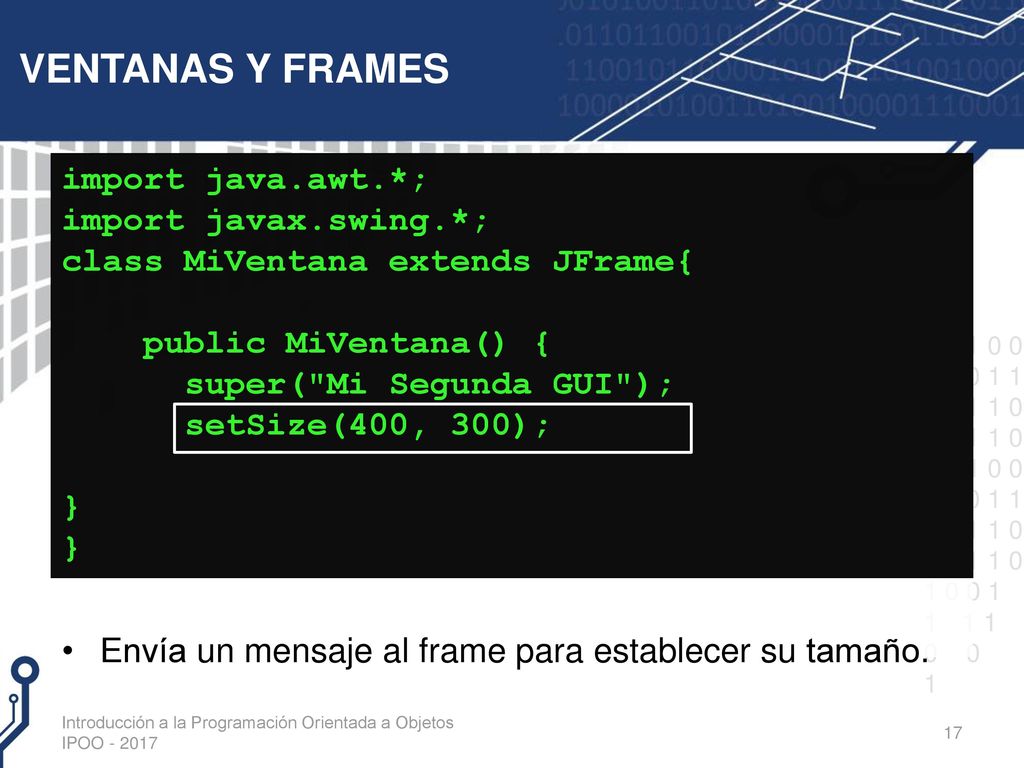 VENTANAS Y FRAMES

import java.awt.*;
import javax.swing.*;
class MiVentana extends JFrame{

    public MiVentana() {
      super("Mi Segunda GUI");
      setSize(400, 300);

}
}

• Envía un mensaje al frame para establecer su tamaño.

Introducción a la Programación Orientada a Objetos
IPOO - 2017

17